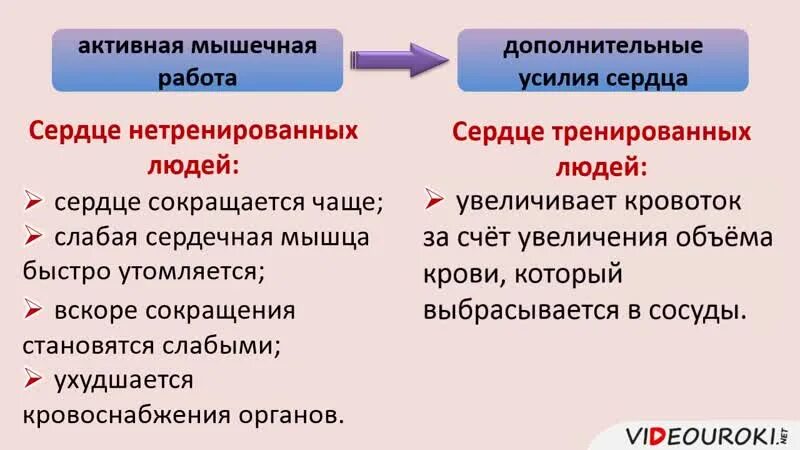 активная мышечная работа

дополнительные усилия сердца

Сердце нетренированных людей:

➢ сердце сокращается чаще;

➢ слабая сердечная мышца быстро утомляется;

➢ вскоре сокращения становятся слабыми;

➢ ухудшается кровоснабжения органов.

Сердце тренированных людей:

➢ увеличивает кровоток за счёт увеличения объёма крови, который выбрасывается в сосуды.

VIDEOUROKI.NET